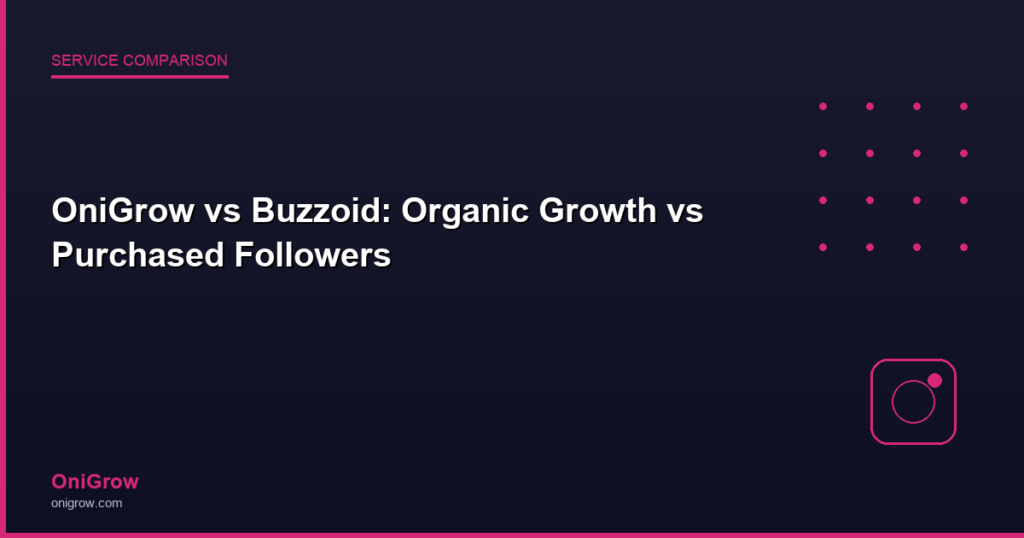 SERVICE COMPARISON

OniGrow vs Buzzoid: Organic Growth vs Purchased Followers

OniGrow
onigrow.com